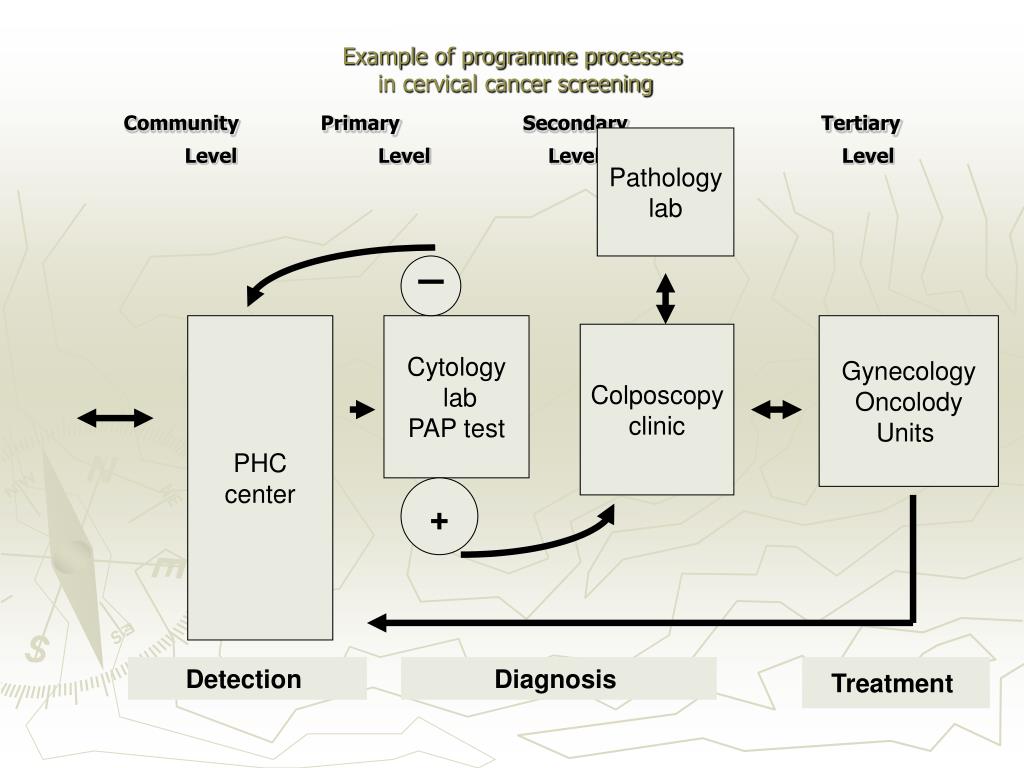 Example of programme processes
in cervical cancer screening

Community Level

Primary Level

Secondary Level

Tertiary Level

Pathology lab

−

PHC center

Cytology lab PAP test

Colposcopy clinic

Gynecology Oncolody Units

+

Detection

Diagnosis

Treatment